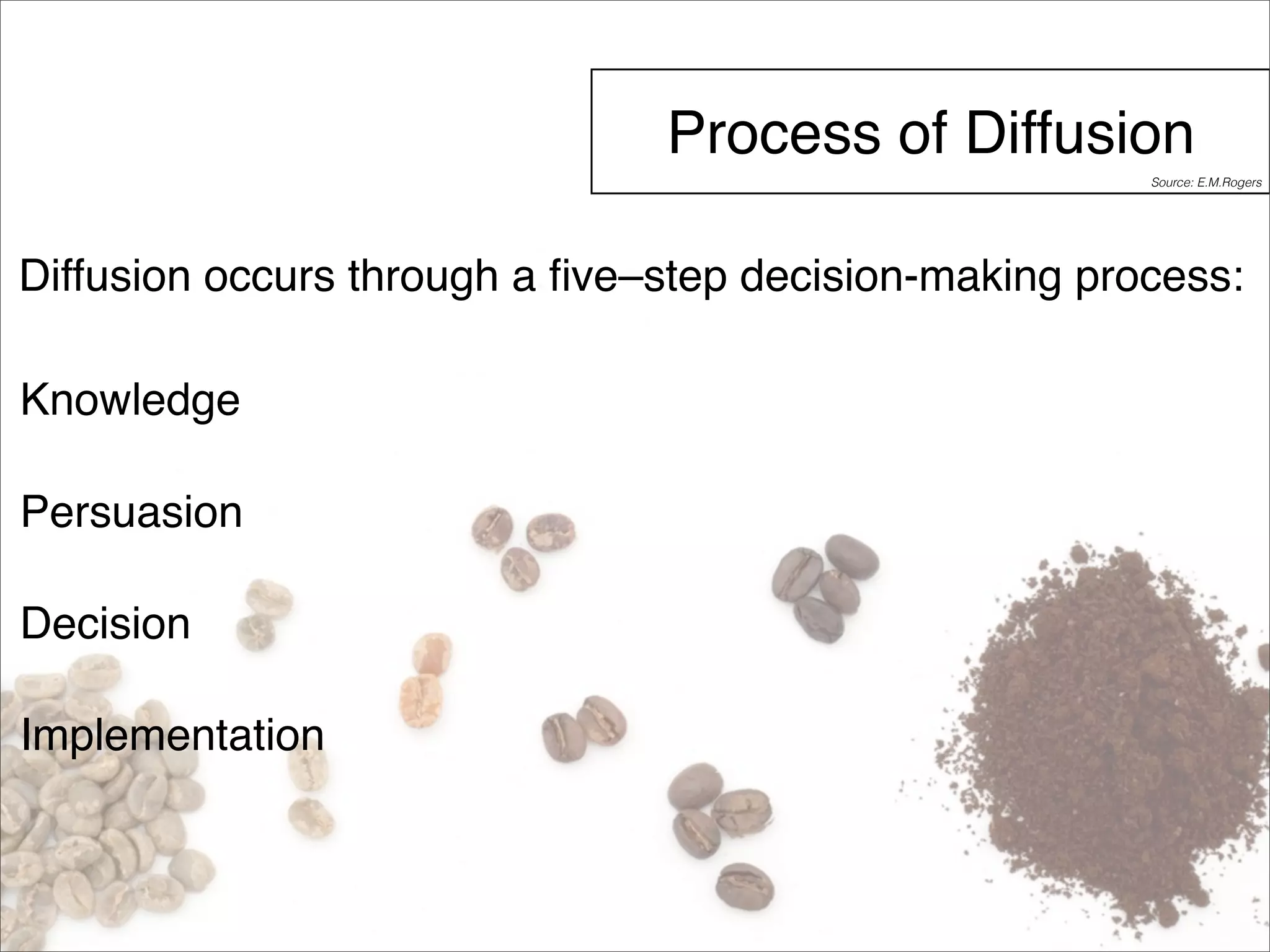 Process of Diffusion

Source: E.M.Rogers

Diffusion occurs through a five–step decision-making process:

Knowledge

Persuasion

Decision

Implementation